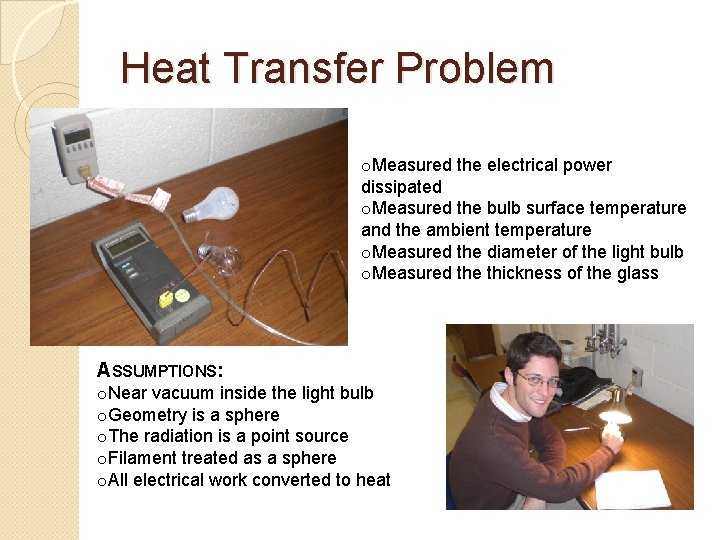 Heat Transfer Problem

oMeasured the electrical power dissipated
oMeasured the bulb surface temperature and the ambient temperature
oMeasured the diameter of the light bulb
oMeasured the thickness of the glass

ASSUMPTIONS:
oNear vacuum inside the light bulb
oGeometry is a sphere
oThe radiation is a point source
oFilament treated as a sphere
oAll electrical work converted to heat